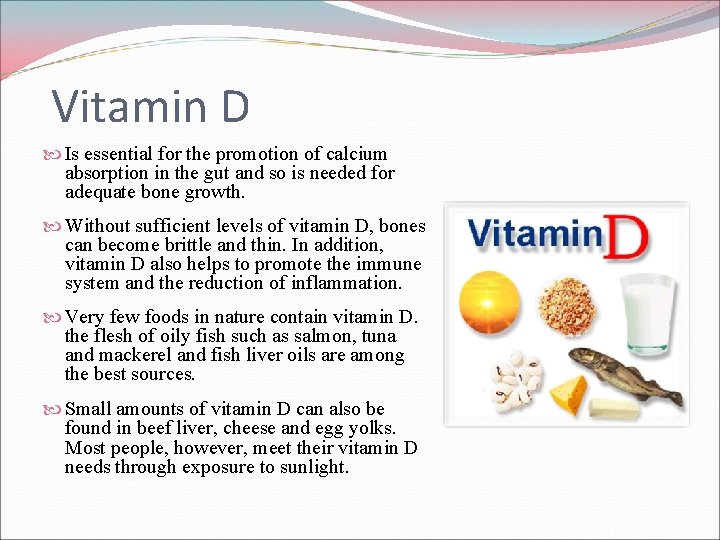 Vitamin D

Is essential for the promotion of calcium absorption in the gut and so is needed for adequate bone growth.

Without sufficient levels of vitamin D, bones can become brittle and thin. In addition, vitamin D also helps to promote the immune system and the reduction of inflammation.

Very few foods in nature contain vitamin D. the flesh of oily fish such as salmon, tuna and mackerel and fish liver oils are among the best sources.

Small amounts of vitamin D can also be found in beef liver, cheese and egg yolks. Most people, however, meet their vitamin D needs through exposure to sunlight.

Vitamin D